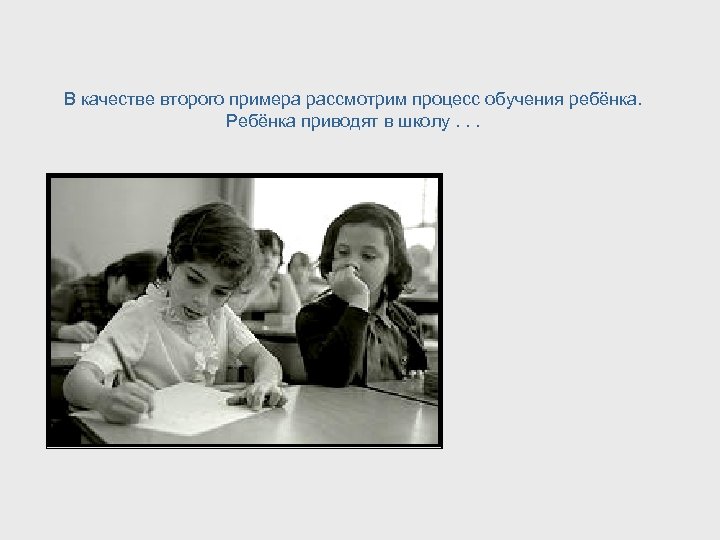 В качестве второго примера рассмотрим процесс обучения ребёнка. Ребёнка приводят в школу . . .